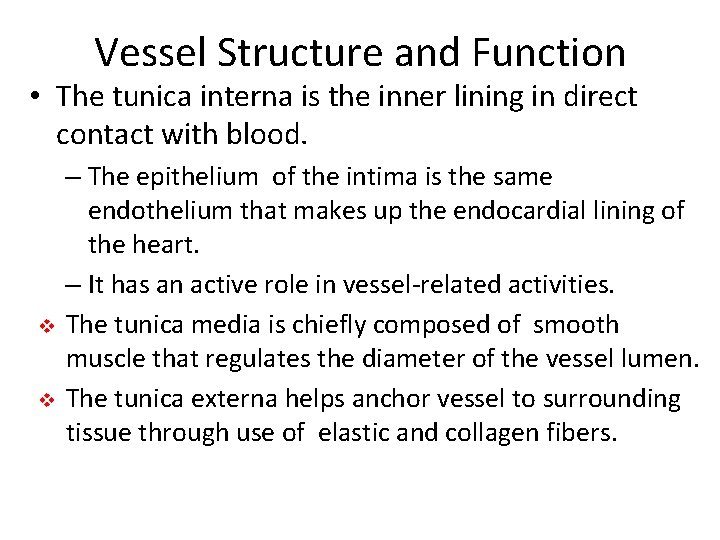 Vessel Structure and Function

• The tunica interna is the inner lining in direct contact with blood.

– The epithelium of the intima is the same endothelium that makes up the endocardial lining of the heart.

– It has an active role in vessel-related activities.

❖ The tunica media is chiefly composed of smooth muscle that regulates the diameter of the vessel lumen.

❖ The tunica externa helps anchor vessel to surrounding tissue through use of elastic and collagen fibers.